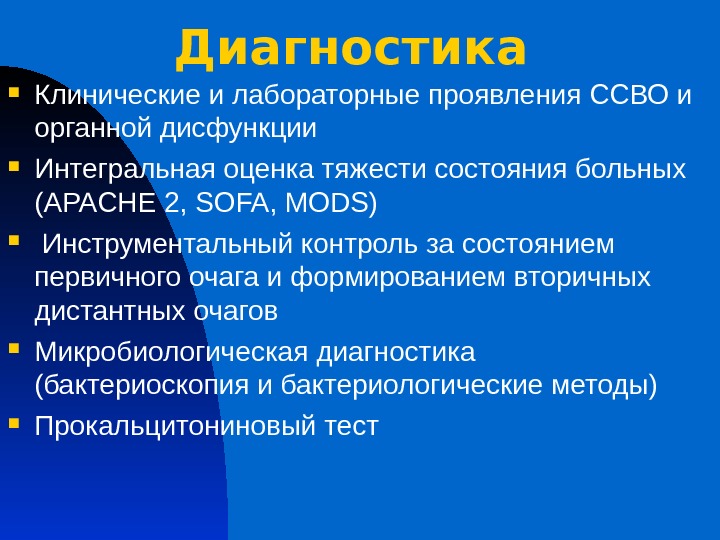 Диагностика

- Клинические и лабораторные проявления ССВО и органной дисфункции
- Интегральная оценка тяжести состояния больных (APACHE 2, SOFA, MODS)
- Инструментальный контроль за состоянием первичного очага и формированием вторичных дистантных очагов
- Микробиологическая диагностика (бактериоскопия и бактериологические методы)
- Прокальцитониновый тест